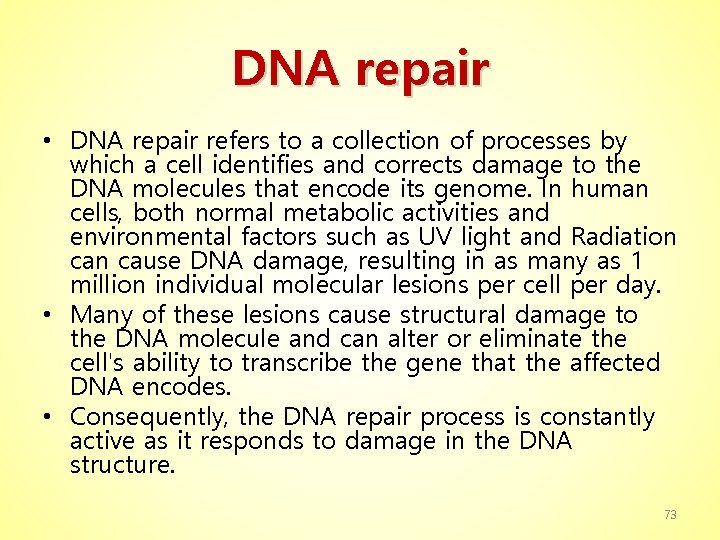 DNA repair

• DNA repair refers to a collection of processes by which a cell identifies and corrects damage to the DNA molecules that encode its genome. In human cells, both normal metabolic activities and environmental factors such as UV light and Radiation can cause DNA damage, resulting in as many as 1 million individual molecular lesions per cell per day.
• Many of these lesions cause structural damage to the DNA molecule and can alter or eliminate the cell's ability to transcribe the gene that the affected DNA encodes.
• Consequently, the DNA repair process is constantly active as it responds to damage in the DNA structure.

73